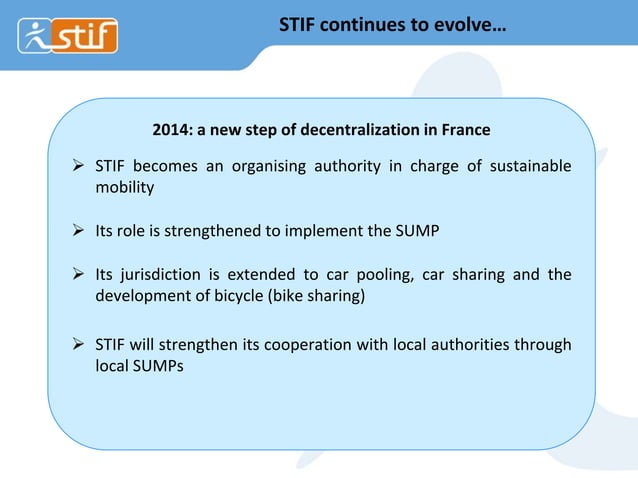 stif

STIF continues to evolve…

2014: a new step of decentralization in France

➢ STIF becomes an organising authority in charge of sustainable mobility

➢ Its role is strengthened to implement the SUMP

➢ Its jurisdiction is extended to car pooling, car sharing and the development of bicycle (bike sharing)

➢ STIF will strengthen its cooperation with local authorities through local SUMPs